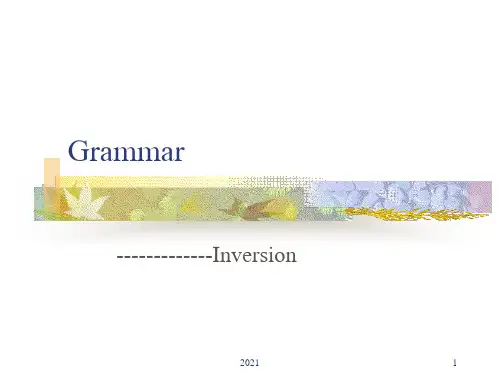 Grammar

-------------Inversion

2021

1